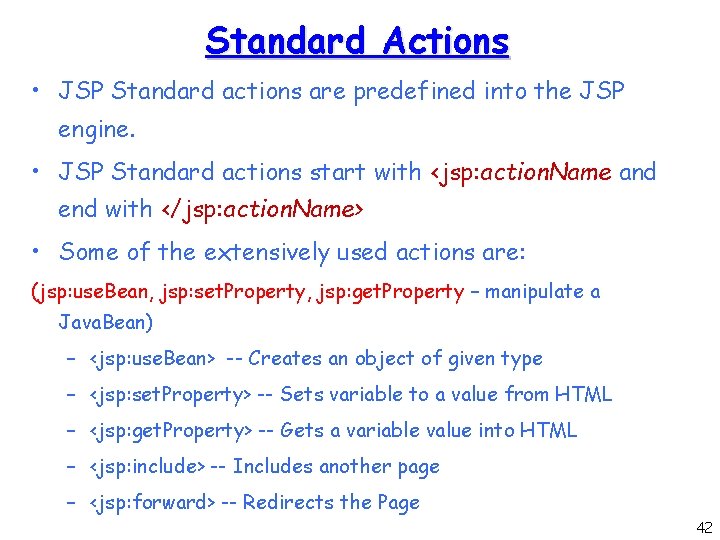 Standard Actions

• JSP Standard actions are predefined into the JSP engine.

• JSP Standard actions start with <jsp:actionName and end with </jsp:actionName>

• Some of the extensively used actions are:

(jsp:useBean, jsp:setProperty, jsp:getProperty – manipulate a JavaBean)

– <jsp:useBean> -- Creates an object of given type

– <jsp:setProperty> -- Sets variable to a value from HTML

– <jsp:getProperty> -- Gets a variable value into HTML

– <jsp:include> -- Includes another page

– <jsp:forward> -- Redirects the Page

42